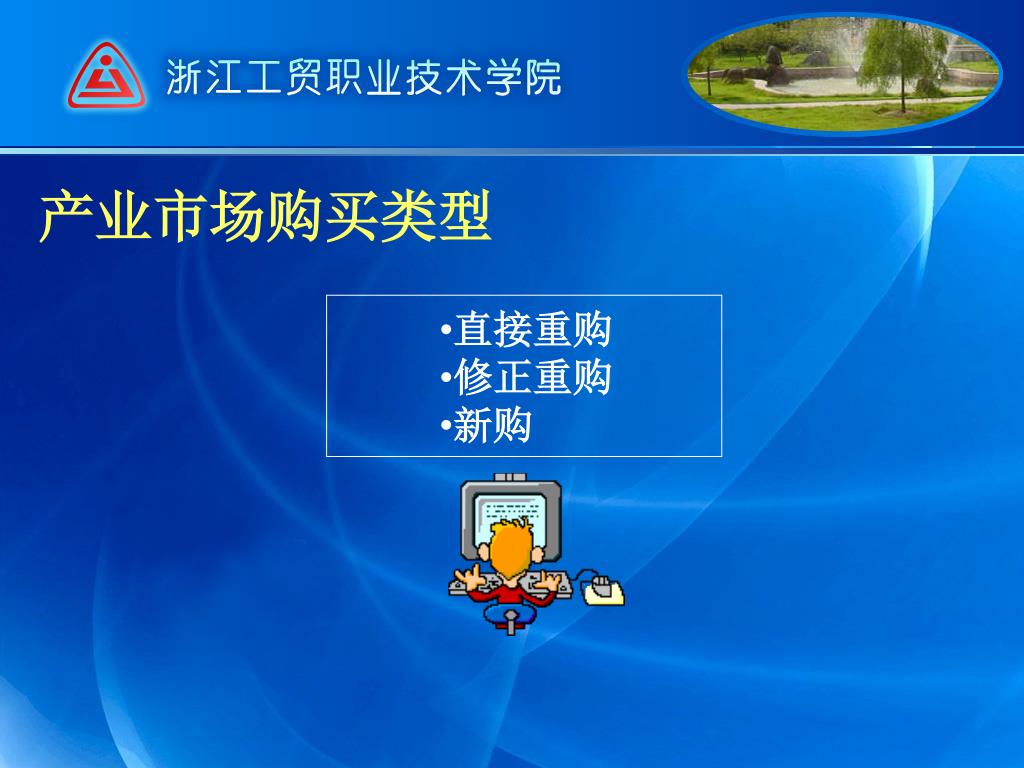 浙江工贸职业技术学院

产业市场购买类型

•直接重购
•修正重购
•新购